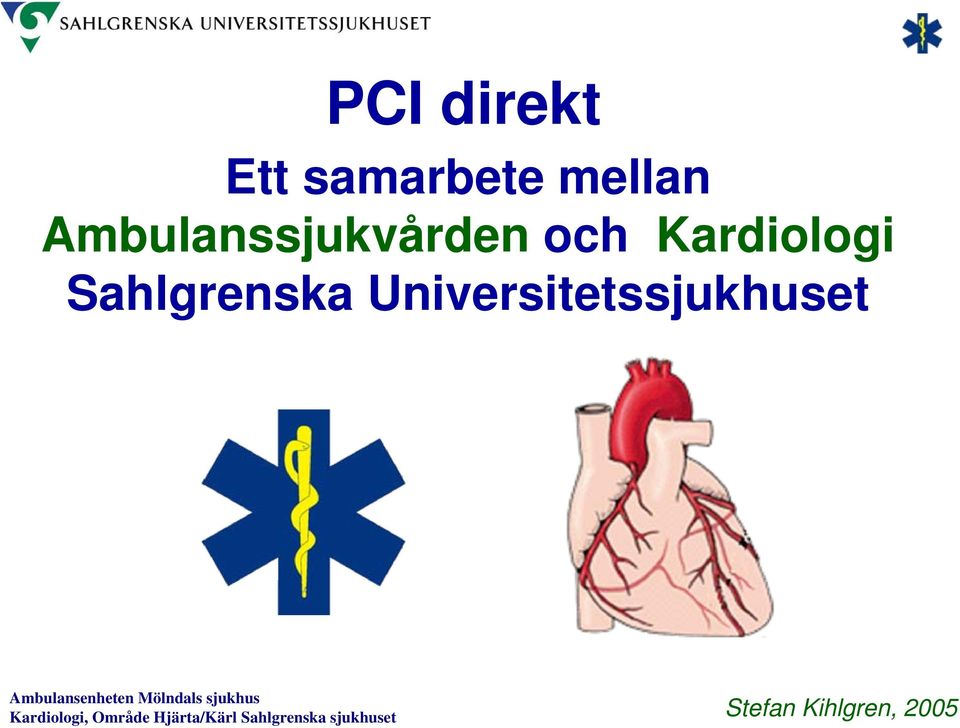 SAHLGRENSKA UNIVERSITETSSJUKHUSET

PCI direkt

Ett samarbete mellan
Ambulanssjukvården och Kardiologi
Sahlgrenska Universitetssjukhuset

Ambulansenheten Mölndals sjukhus
Kardiologi, Område Hjärta/Kärl Sahlgrenska sjukhuset

Stefan Kihlgren, 2005